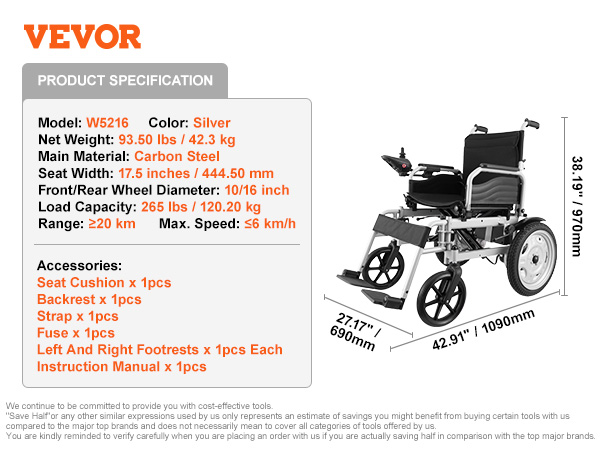 VEVOR

PRODUCT SPECIFICATION

Model: W5216 Color: Silver
Net Weight: 93.50 lbs / 42.3 kg
Main Material: Carbon Steel
Seat Width: 17.5 inches / 444.50 mm
Front/Rear Wheel Diameter: 10/16 inch
Load Capacity: 265 lbs / 120.20 kg
Range: ≥20 km Max. Speed: ≤6 km/h

Accessories:
Seat Cushion x 1pcs
Backrest x 1pcs
Strap x 1pcs
Fuse x 1pcs
Left And Right Footrests x 1pcs Each
Instruction Manual x 1pcs

38.19" / 970mm

27.17" / 690mm

42.91" / 1090mm

We continue to be committed to provide you with cost-effective tools.
"Save Half"or any other similar expressions used by us only represents an estimate of savings you might benefit from buying certain tools with us compared to the major top brands and does not necessarily mean to cover all categories of tools offered by us.
You are kindly reminded to verify carefully when you are placing an order with us if you are actually saving half in comparison with the top major brands.